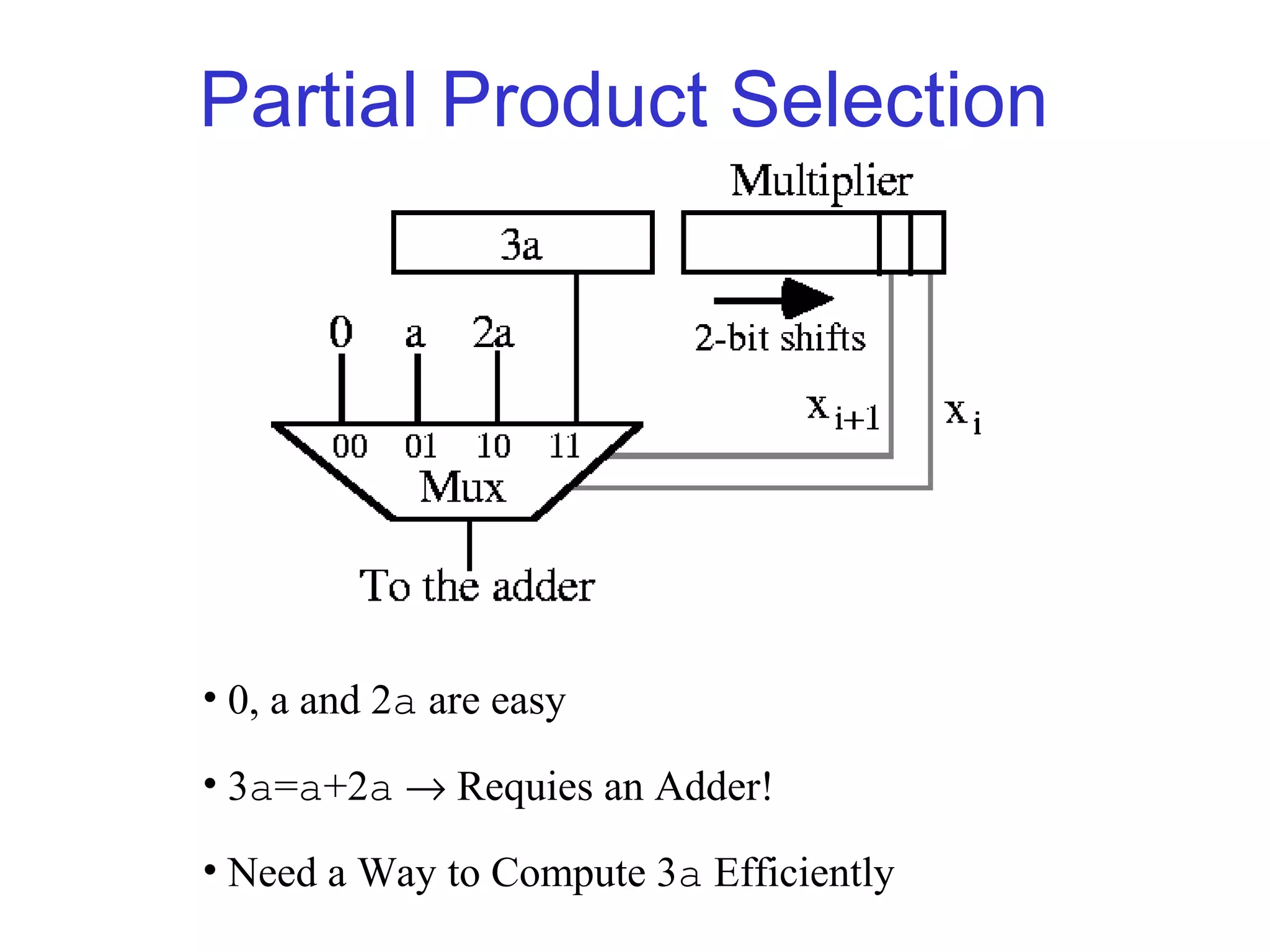 Partial Product Selection

Multiplier

3a

2-bit shifts

0 a 2a

$x_{i+1}$ $x_i$

00 01 10 11
Mux

To the adder

• 0, a and 2a are easy

• 3a=a+2a → Requies an Adder!

• Need a Way to Compute 3a Efficiently